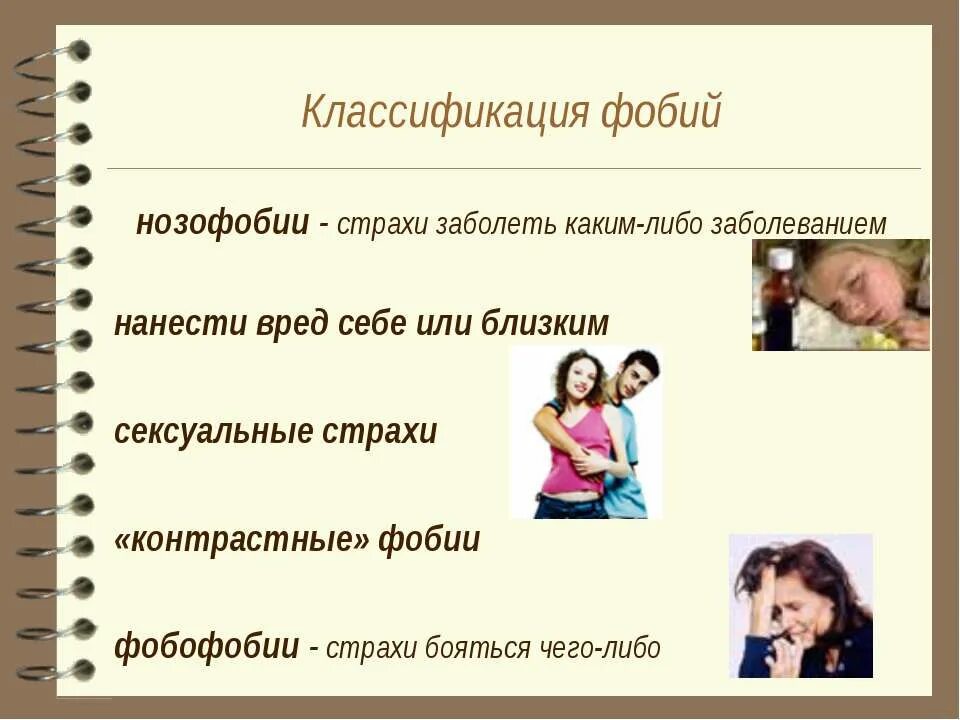 Классификация фобий

нозофобии - страхи заболеть каким-либо заболеванием

нанести вред себе или близким

сексуальные страхи

«контрастные» фобии

фобофобии - страхи бояться чего-либо